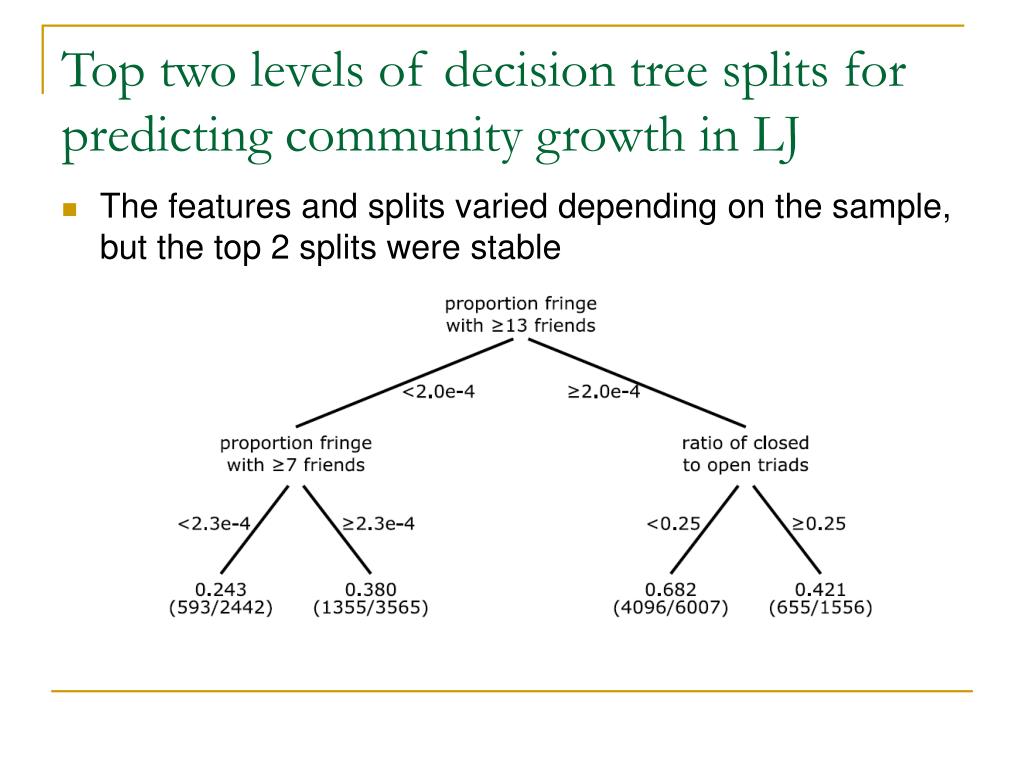 Top two levels of decision tree splits for predicting community growth in LJ

The features and splits varied depending on the sample, but the top 2 splits were stable

proportion fringe with ≥13 friends

<2.0e-4

≥2.0e-4

proportion fringe with ≥7 friends

ratio of closed to open triads

<2.3e-4

≥2.3e-4

<0.25

≥0.25

0.243 (593/2442)

0.380 (1355/3565)

0.682 (4096/6007)

0.421 (655/1556)